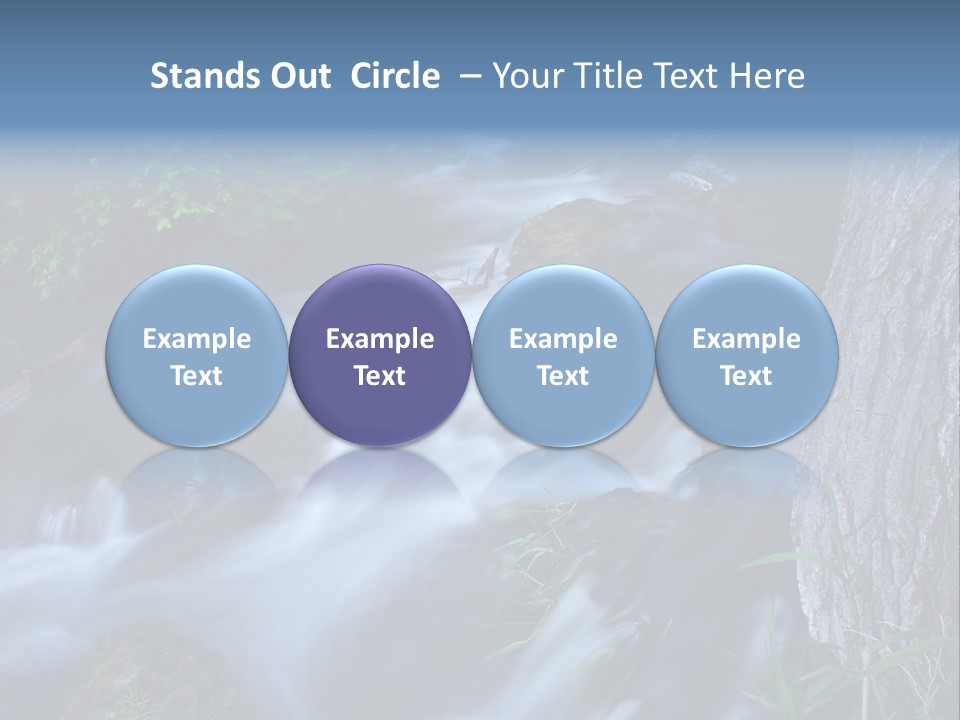 Stands Out Circle – Your Title Text Here

Example Text

Example Text

Example Text

Example Text